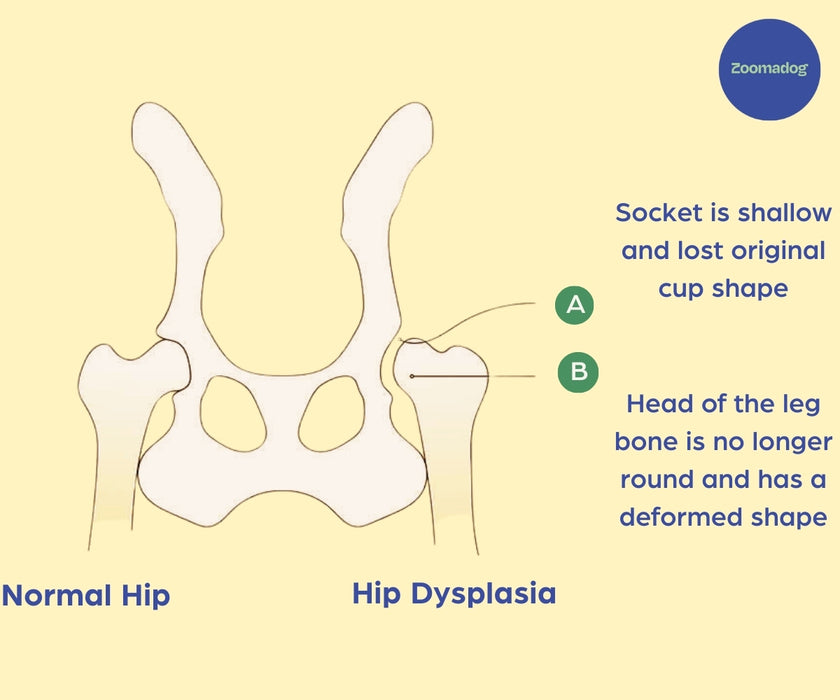 Zoomadog

Socket is shallow and lost original cup shape

A

B

Head of the leg bone is no longer round and has a deformed shape

Normal Hip

Hip Dysplasia